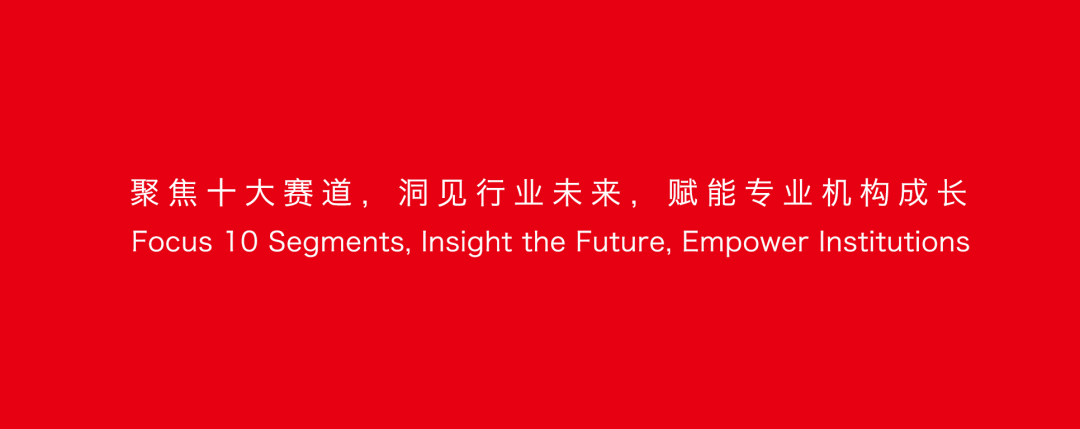 聚焦十大赛道，洞见行业未来，赋能专业机构成长
Focus 10 Segments, Insight the Future, Empower Institutions